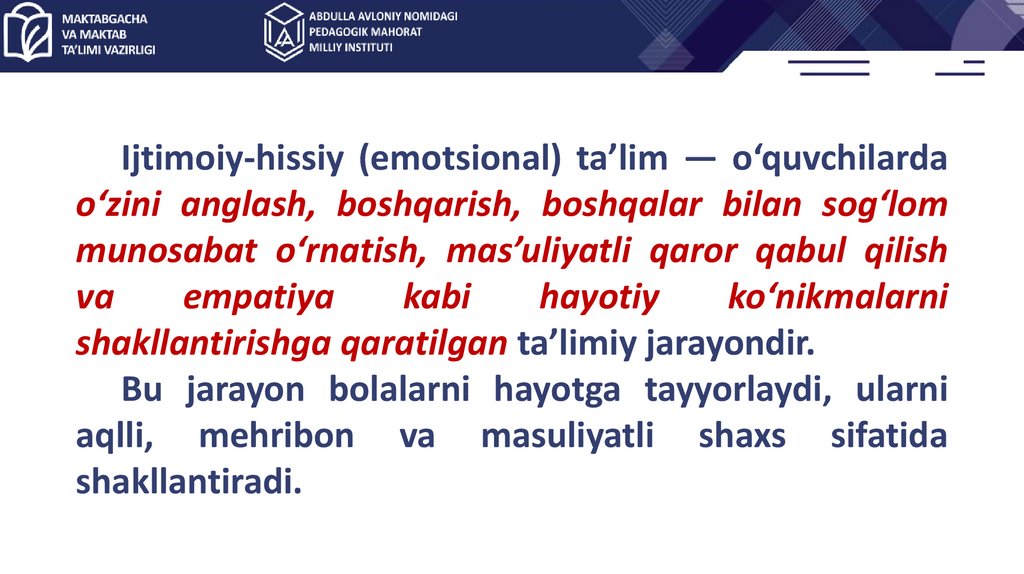 MAKTABGACHA VA MAKTAB TA'LIMI VAZIRLIGI

ABDULLA AVLONIY NOMIDAGI PEDAGOGIK MAHORAT MILLIY INSTITUTI

Ijtimoiy-hissiy (emotsional) ta’lim — o‘quvchilarda o‘zini anglash, boshqarish, boshqalar bilan sog‘lom munosabat o‘rnatish, mas’uliyatli qaror qabul qilish va empatiya kabi hayotiy ko‘nikmalarni shakllantirishga qaratilgan ta’limiy jarayondir.

Bu jarayon bolalarni hayotga tayyorlaydi, ularni aqlli, mehribon va masuliyatli shaxs sifatida shakllantiradi.